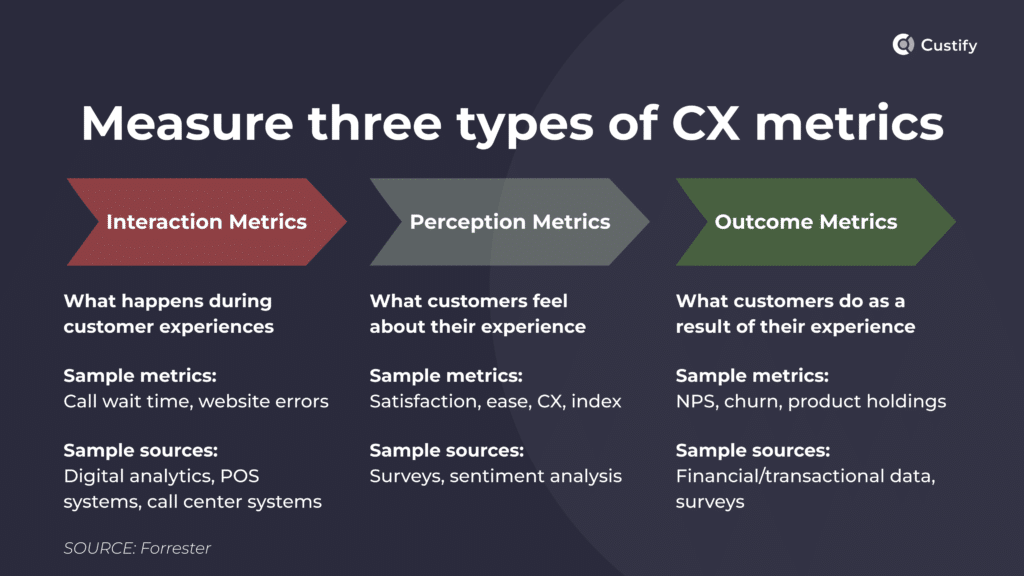 Custify

Measure three types of CX metrics

Interaction Metrics

What happens during customer experiences

Sample metrics:
Call wait time, website errors

Sample sources:
Digital analytics, POS systems, call center systems

Perception Metrics

What customers feel about their experience

Sample metrics:
Satisfaction, ease, CX, index

Sample sources:
Surveys, sentiment analysis

Outcome Metrics

What customers do as a result of their experience

Sample metrics:
NPS, churn, product holdings

Sample sources:
Financial/transactional data, surveys

SOURCE: Forrester